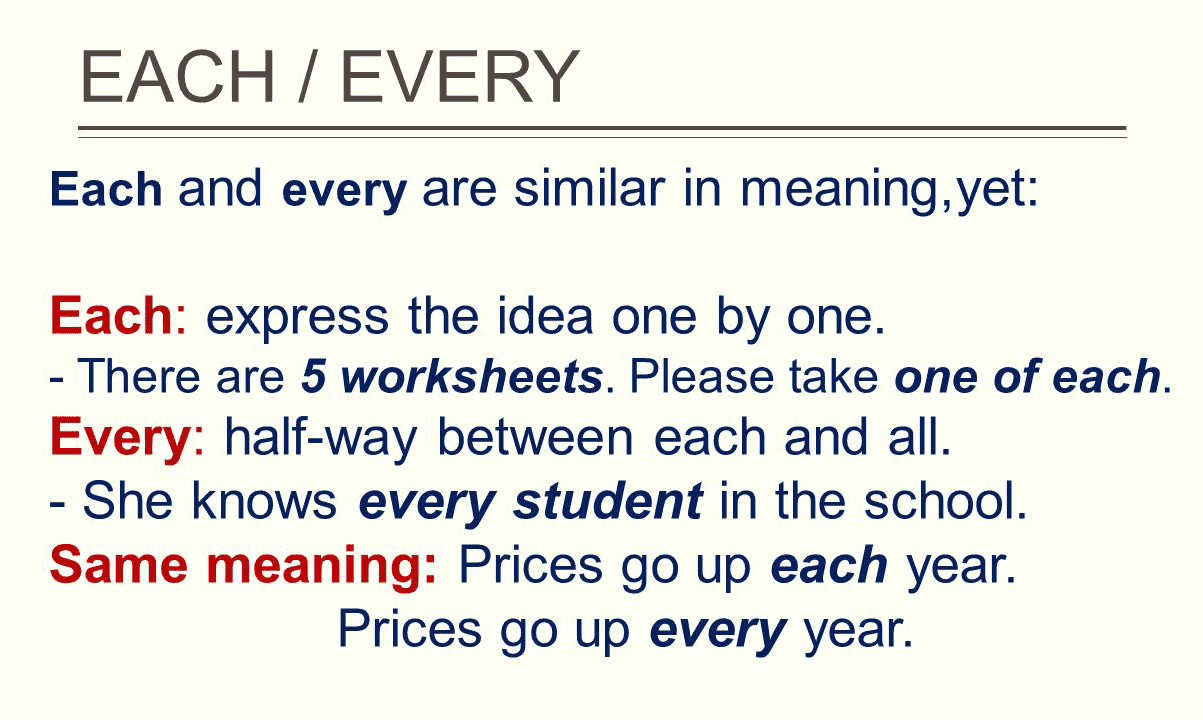 EACH / EVERY

Each and every are similar in meaning,yet:

Each: express the idea one by one.
- There are 5 worksheets. Please take one of each.
Every: half-way between each and all.
- She knows every student in the school.
Same meaning: Prices go up each year.
Prices go up every year.